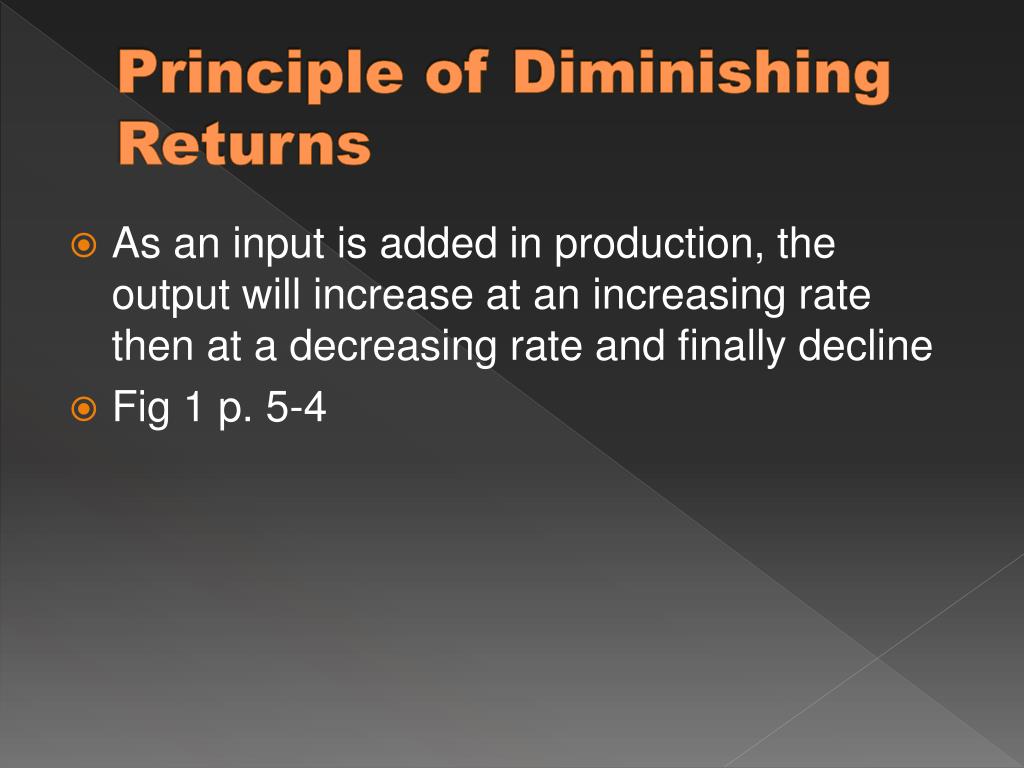 Principle of Diminishing Returns

As an input is added in production, the output will increase at an increasing rate then at a decreasing rate and finally decline

Fig 1 p. 5-4